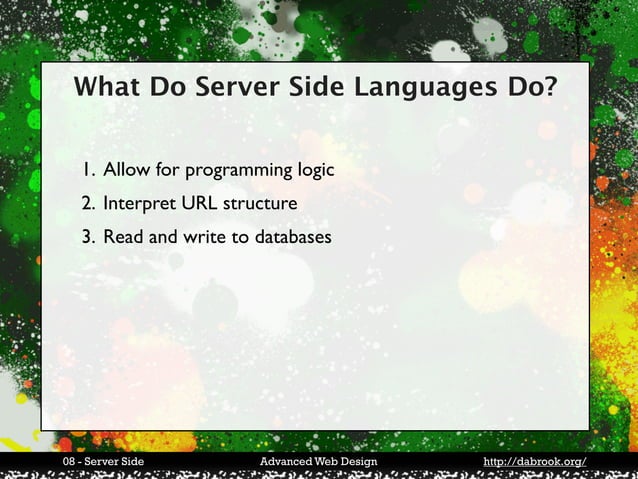 What Do Server Side Languages Do?

1. Allow for programming logic
2. Interpret URL structure
3. Read and write to databases

08 - Server Side
Advanced Web Design
http://dabrook.org/